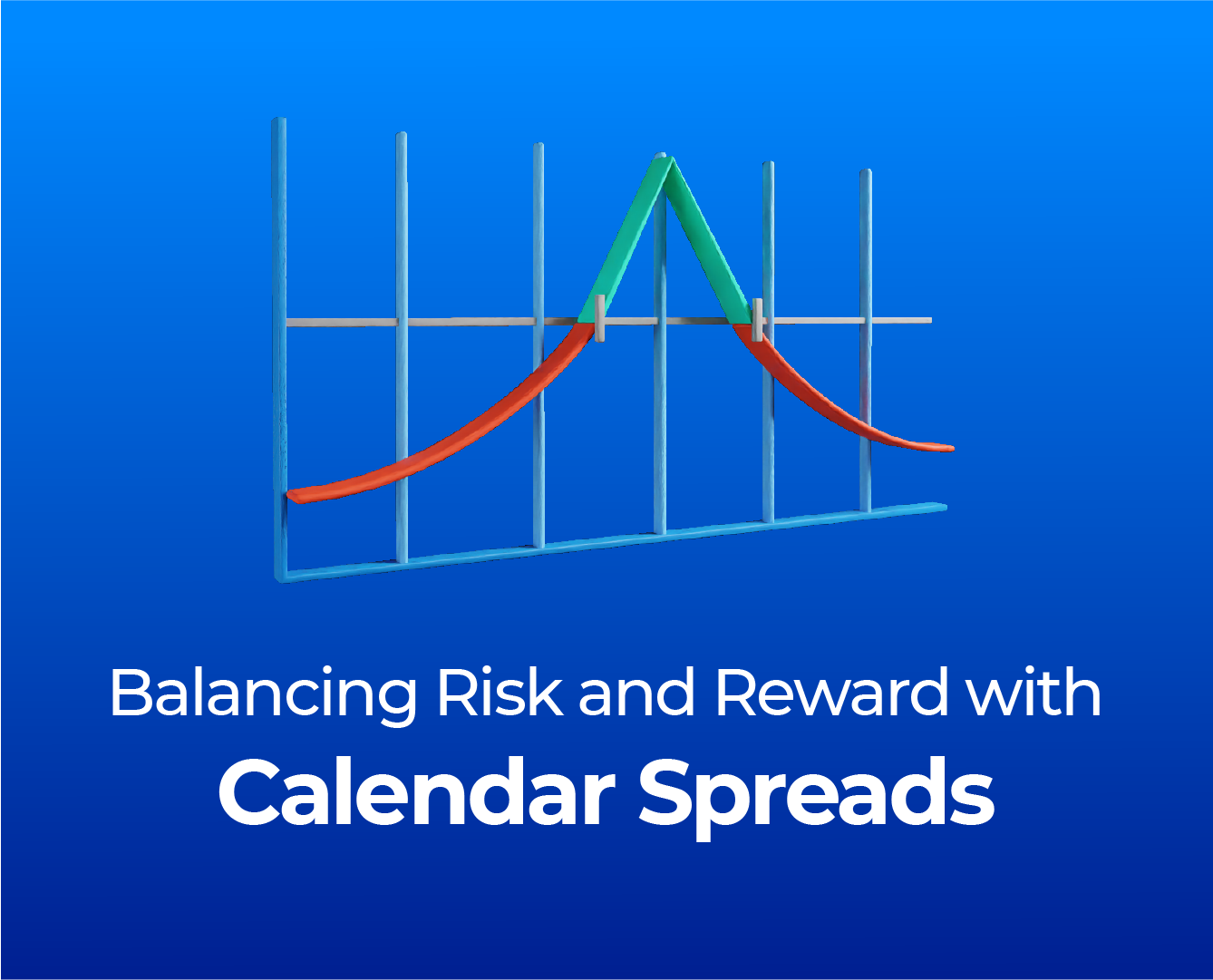 Balancing Risk and Reward with
Calendar Spreads